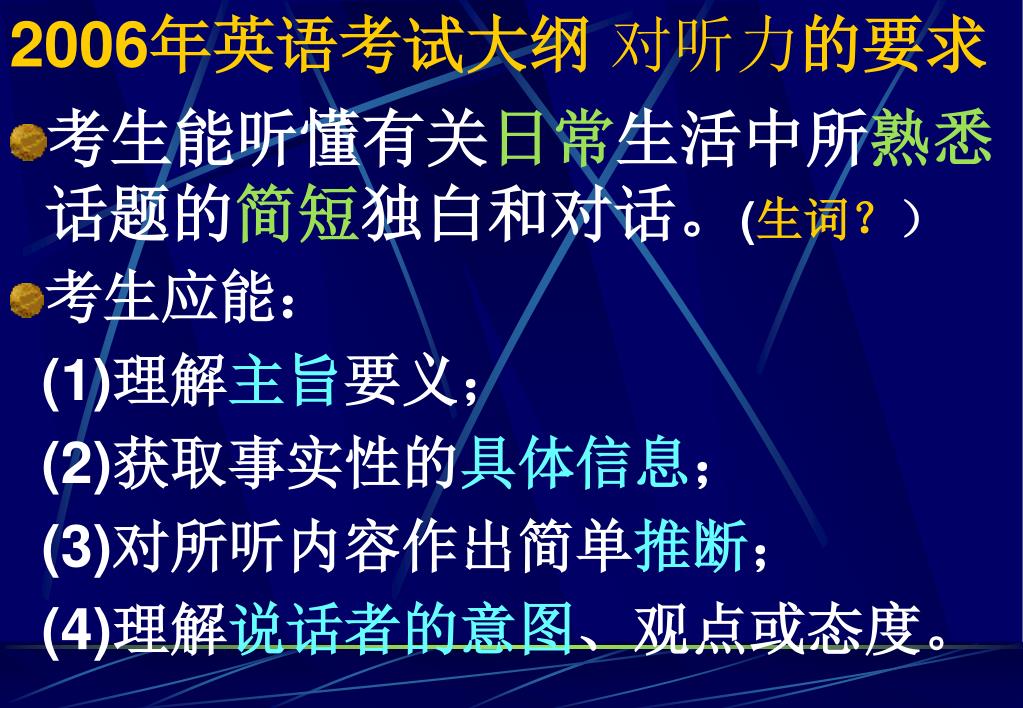 2006年英语考试大纲 对听力的要求

考生能听懂有关日常生活中所熟悉话题的简短独白和对话。(生词？）

考生应能：

(1)理解主旨要义；

(2)获取事实性的具体信息；

(3)对所听内容作出简单推断；

(4)理解说话者的意图、观点或态度。